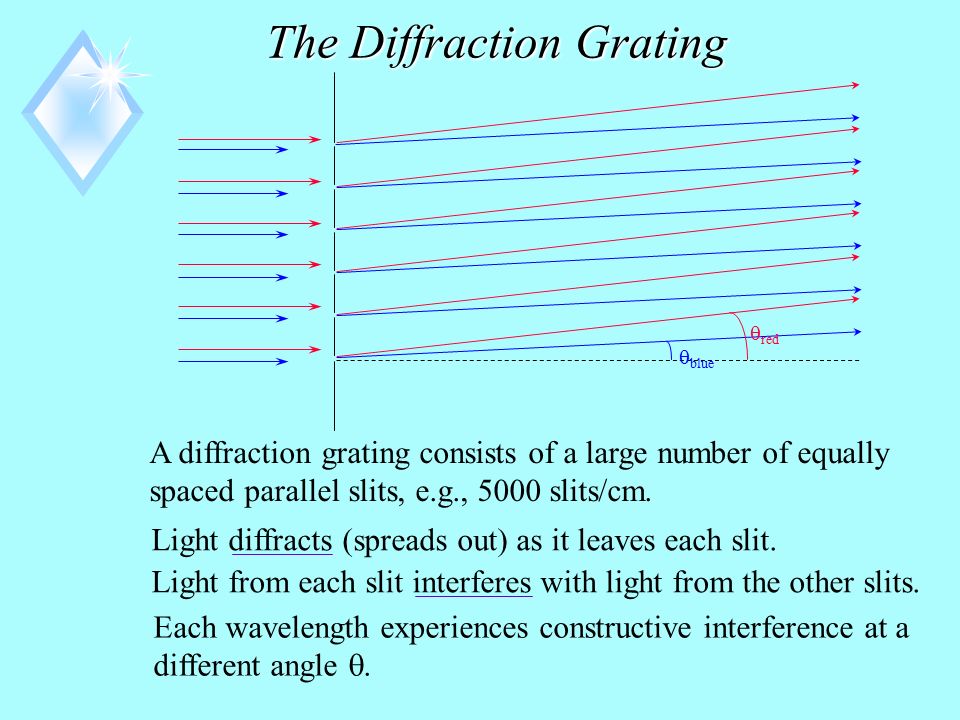 The Diffraction Grating

$\theta_{red}$

$\theta_{blue}$

A diffraction grating consists of a large number of equally spaced parallel slits, e.g., 5000 slits/cm.

Light diffracts (spreads out) as it leaves each slit.

Light from each slit interferes with light from the other slits.

Each wavelength experiences constructive interference at a different angle $\theta$.